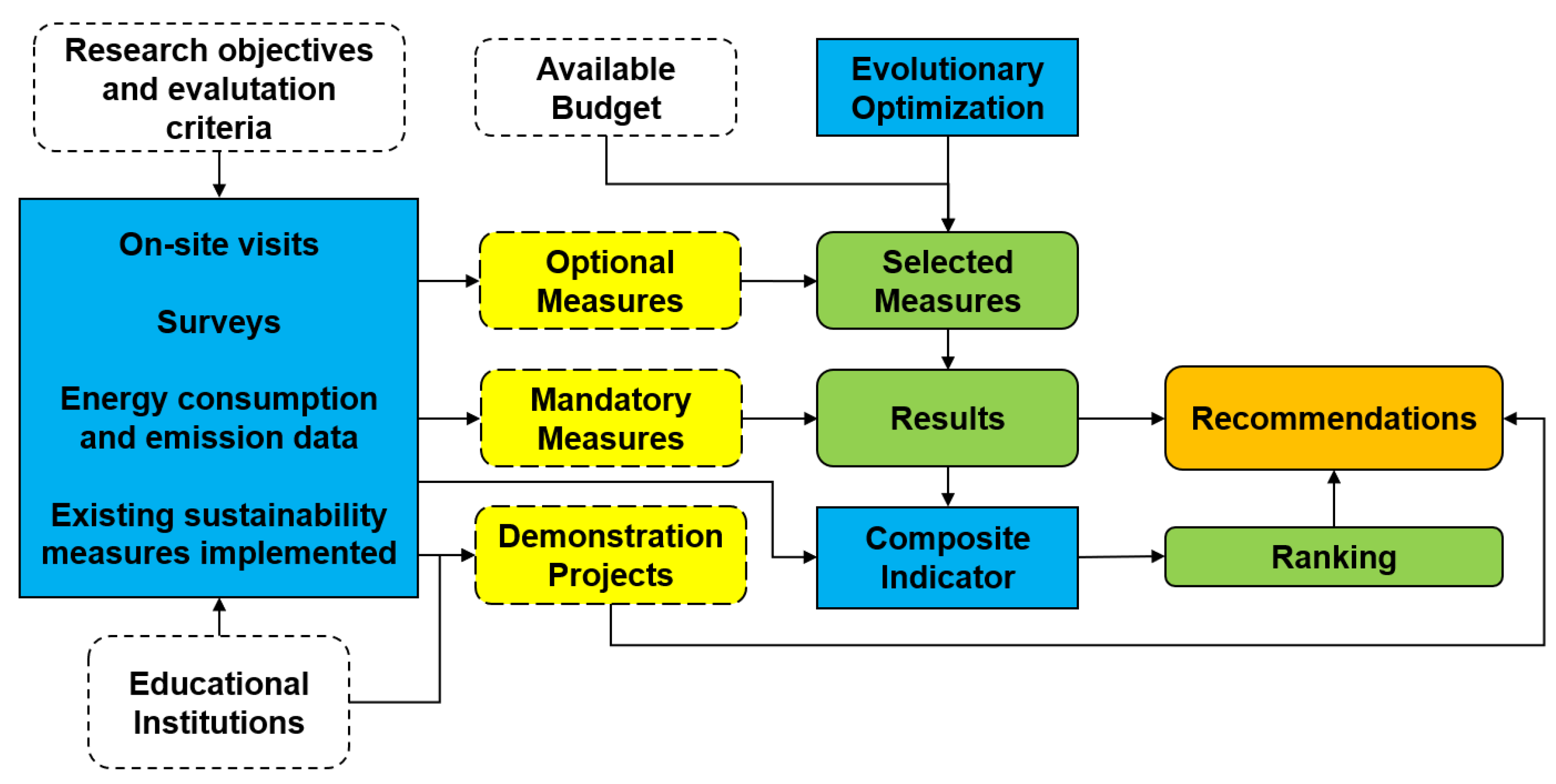 Research objectives and evalutation criteria

Available Budget

Evolutionary Optimization

On-site visits

Surveys

Energy consumption and emission data

Existing sustainability measures implemented

Optional Measures

Selected Measures

Mandatory Measures

Results

Recommendations

Demonstration Projects

Composite Indicator

Ranking

Educational Institutions